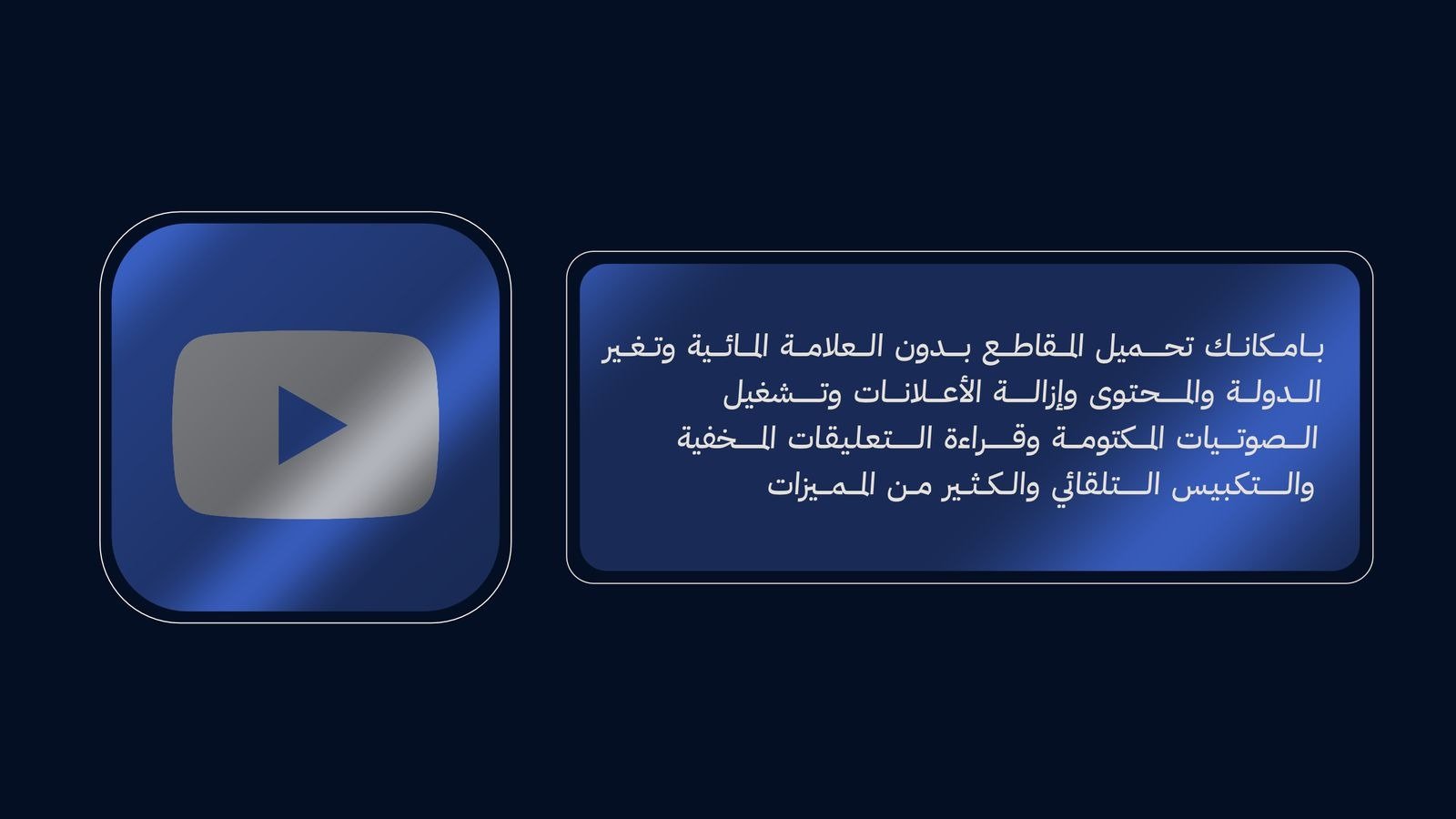 بامكانك تحميل المقاطع بدون العلامة المائية وتغير الدولة والمحتوى وإزالة الأعلانات وتشغيل الصوتيات المكتومة وقراءة التعليقات المخفية والتكبيس التلقائي والكثير من المميزات